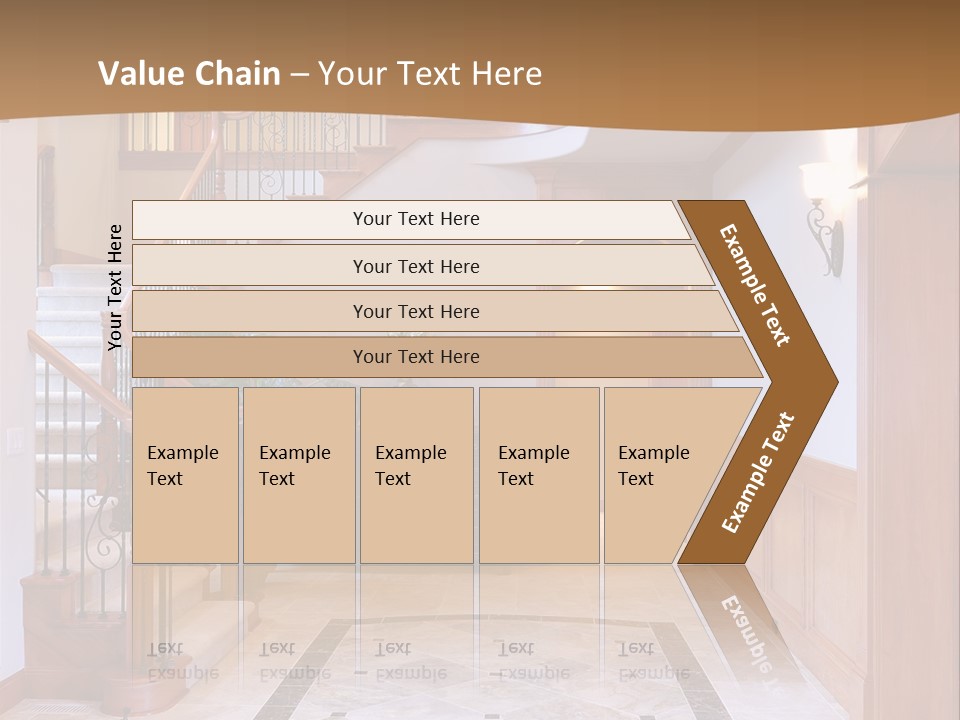 Value Chain – Your Text Here

Your Text Here

Your Text Here

Your Text Here

Your Text Here

Your Text Here

Example Text

Example Text

Example Text

Example Text

Example Text

Example Text

Example Text